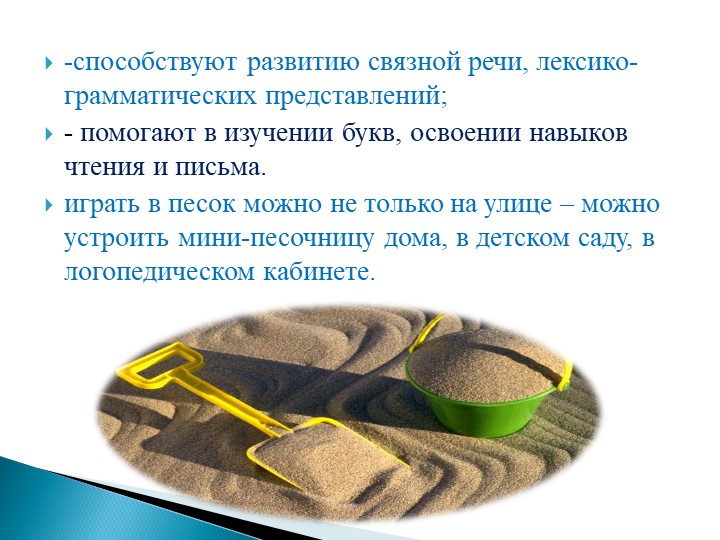 -способствуют развитию связной речи, лексико-грамматических представлений;

- помогают в изучении букв, освоении навыков чтения и письма.

играть в песок можно не только на улице – можно устроить мини-песочницу дома, в детском саду, в логопедическом кабинете.